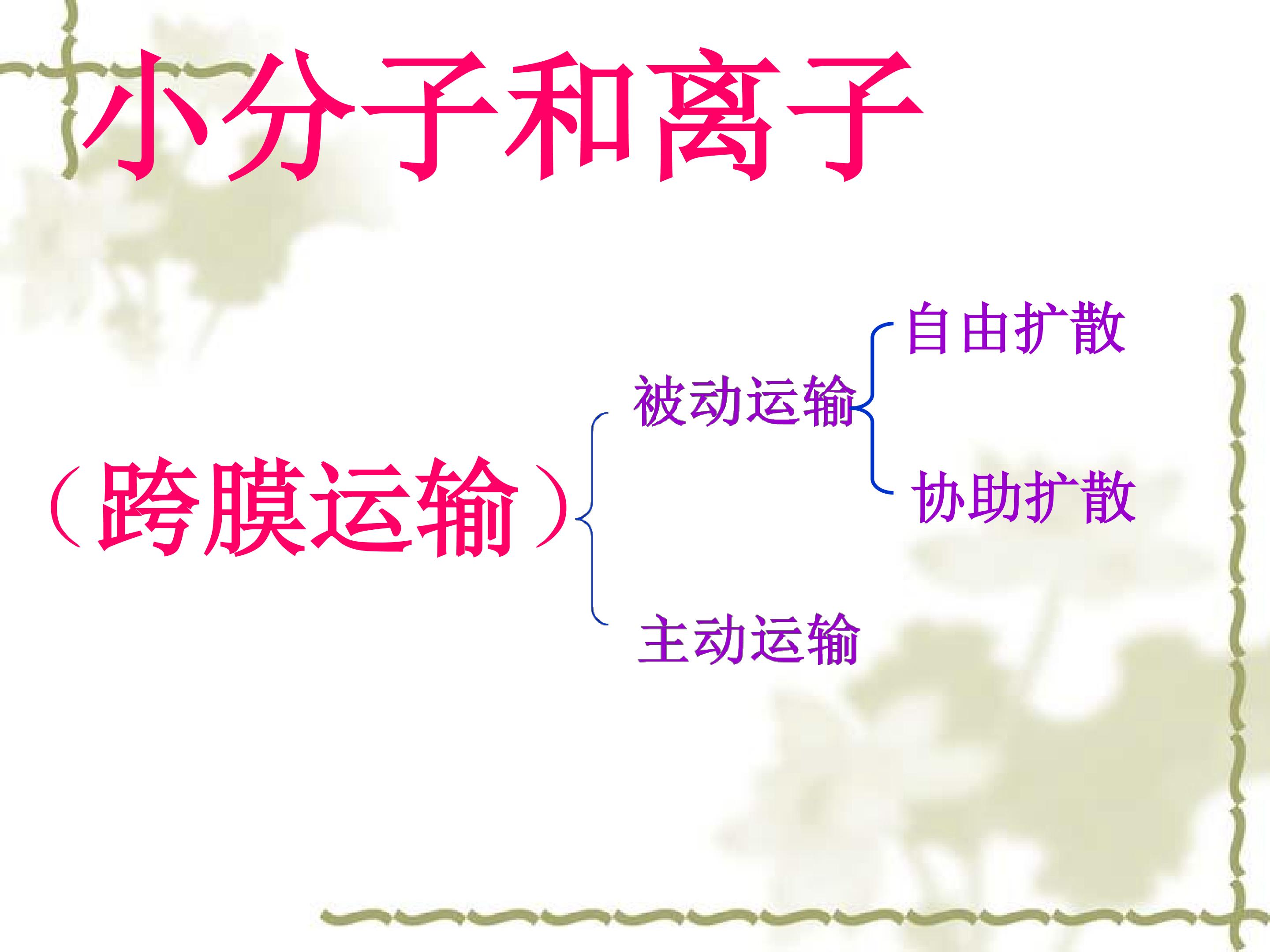 小分子和离子

（跨膜运输）

被动运输

自由扩散

协助扩散

主动运输